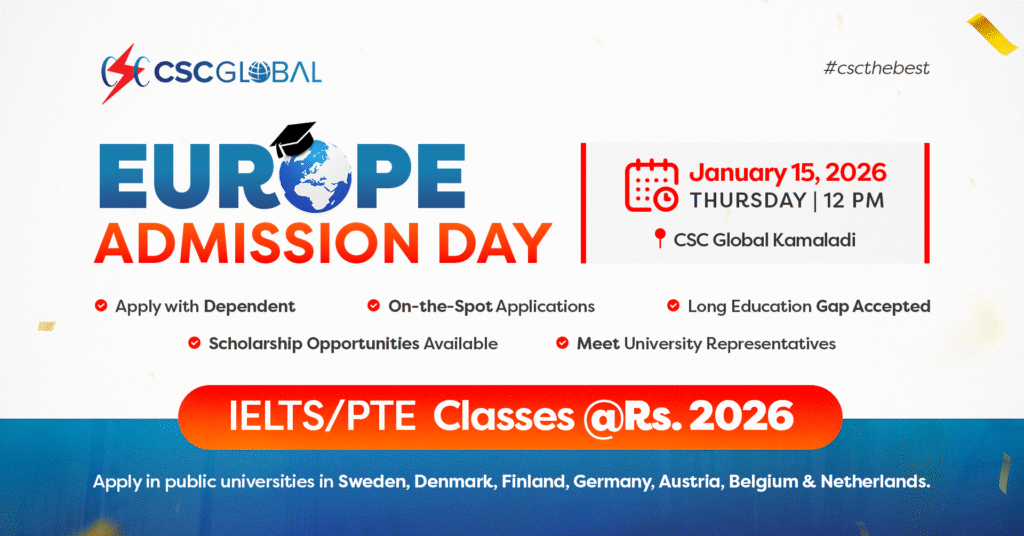 CSC GLOBAL

#cscthebest

EUROPE
ADMISSION DAY

January 15, 2026
THURSDAY | 12 PM
CSC Global Kamaladi

Apply with Dependent
On-the-Spot Applications
Long Education Gap Accepted
Scholarship Opportunities Available
Meet University Representatives

IELTS/PTE Classes @Rs. 2026

Apply in public universities in Sweden, Denmark, Finland, Germany, Austria, Belgium & Netherlands.